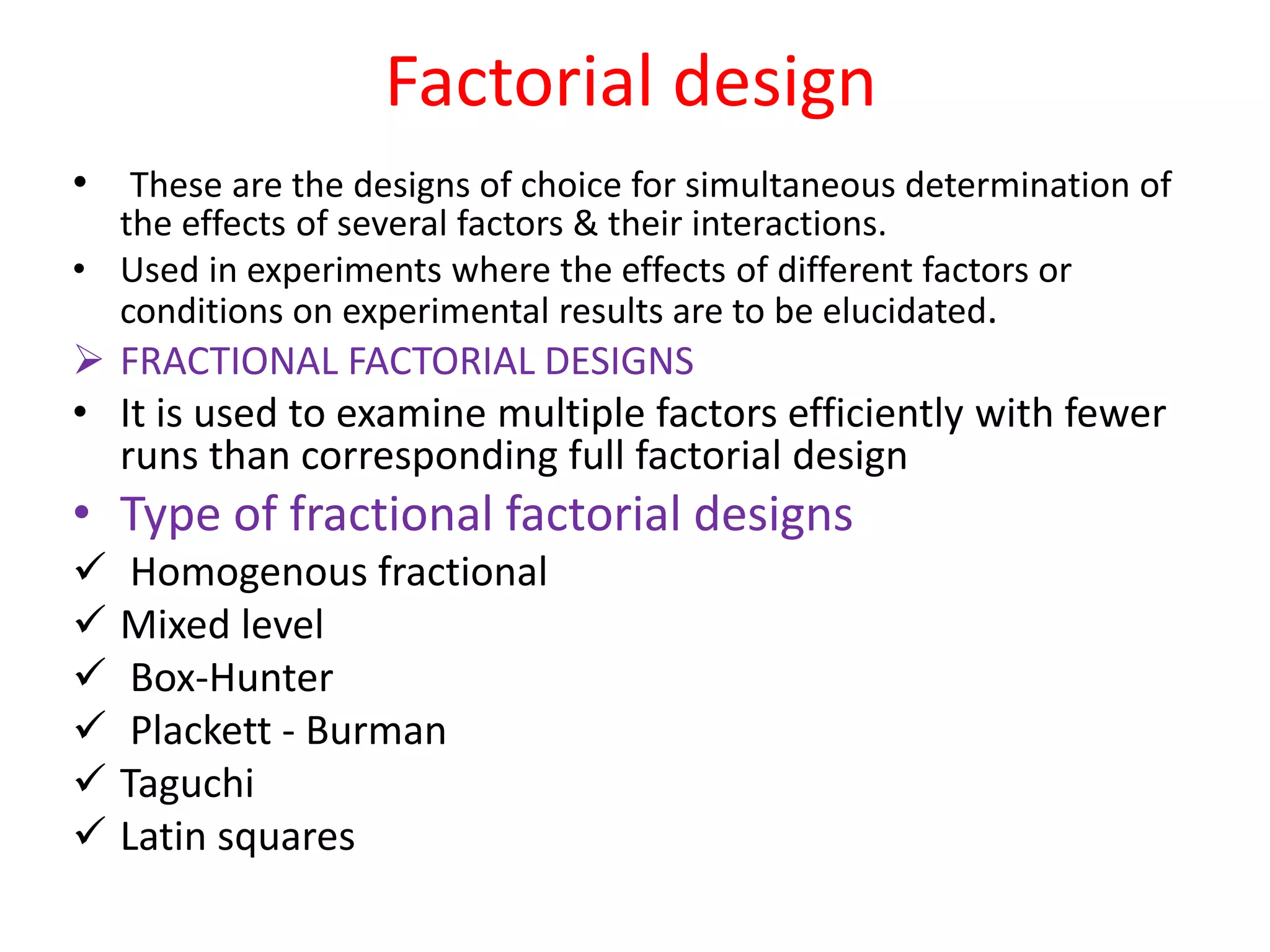 Factorial design

• These are the designs of choice for simultaneous determination of the effects of several factors & their interactions.

• Used in experiments where the effects of different factors or conditions on experimental results are to be elucidated.

➢ FRACTIONAL FACTORIAL DESIGNS

• It is used to examine multiple factors efficiently with fewer runs than corresponding full factorial design

• Type of fractional factorial designs

✓ Homogenous fractional

✓ Mixed level

✓ Box-Hunter

✓ Plackett - Burman

✓ Taguchi

✓ Latin squares